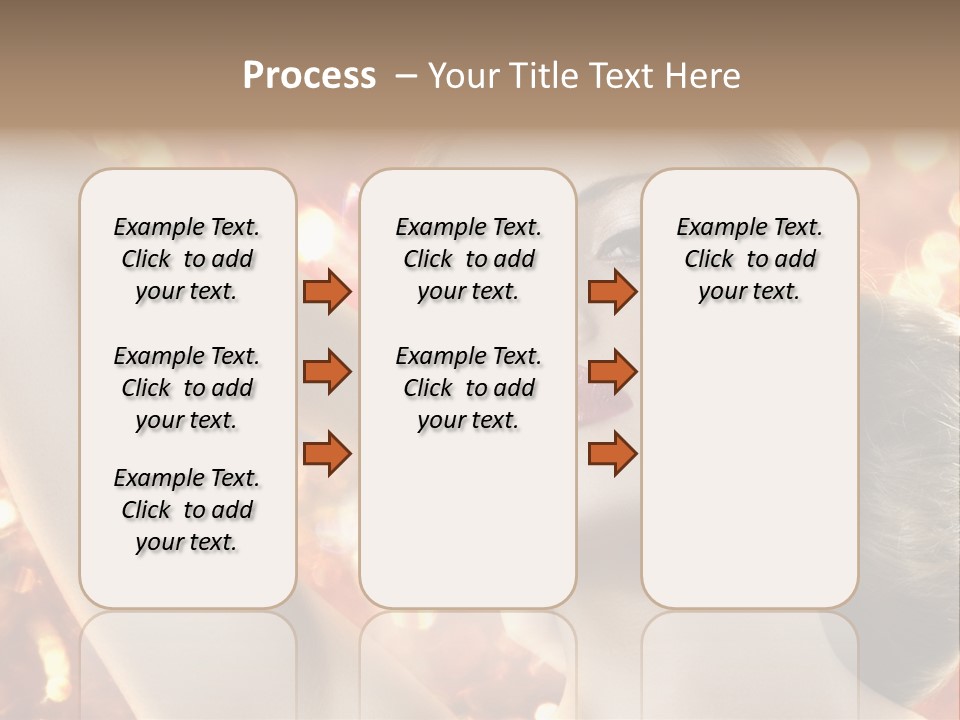 Process – Your Title Text Here

Example Text. Click to add your text.

Example Text. Click to add your text.

Example Text. Click to add your text.

Example Text. Click to add your text.

Example Text. Click to add your text.

Example Text. Click to add your text.